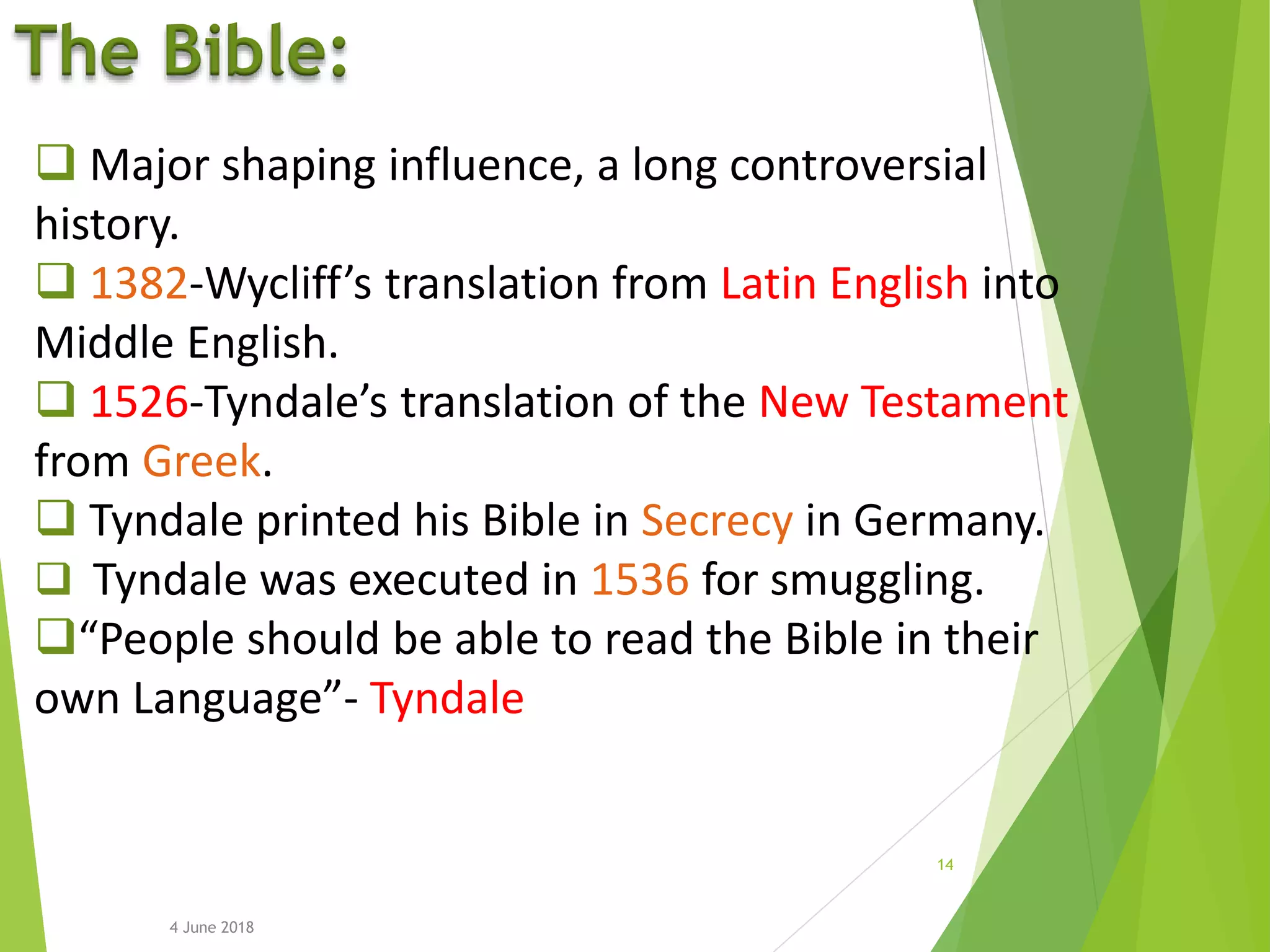 The Bible:

❑ Major shaping influence, a long controversial history.

❑ 1382-Wycliff’s translation from Latin English into Middle English.

❑ 1526-Tyndale’s translation of the New Testament from Greek.

❑ Tyndale printed his Bible in Secrecy in Germany.

❑ Tyndale was executed in 1536 for smuggling.

❑“People should be able to read the Bible in their own Language”- Tyndale

14

4 June 2018